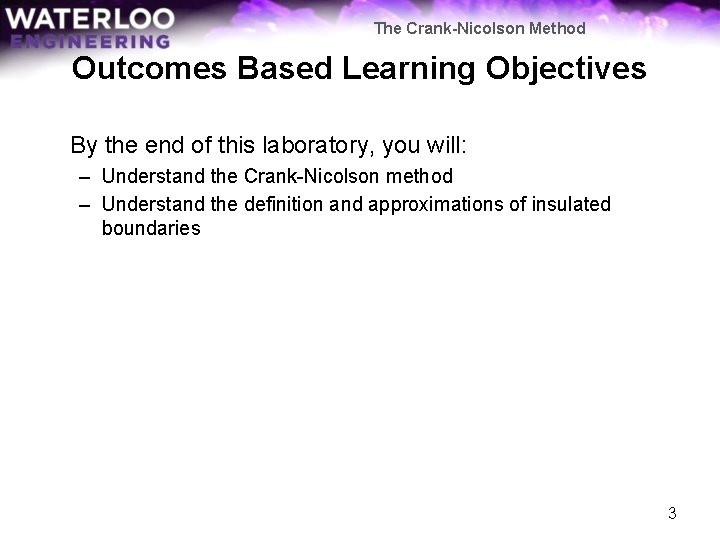 WATERLOO
ENGINEERING

The Crank-Nicolson Method

Outcomes Based Learning Objectives

By the end of this laboratory, you will:

– Understand the Crank-Nicolson method

– Understand the definition and approximations of insulated boundaries

3